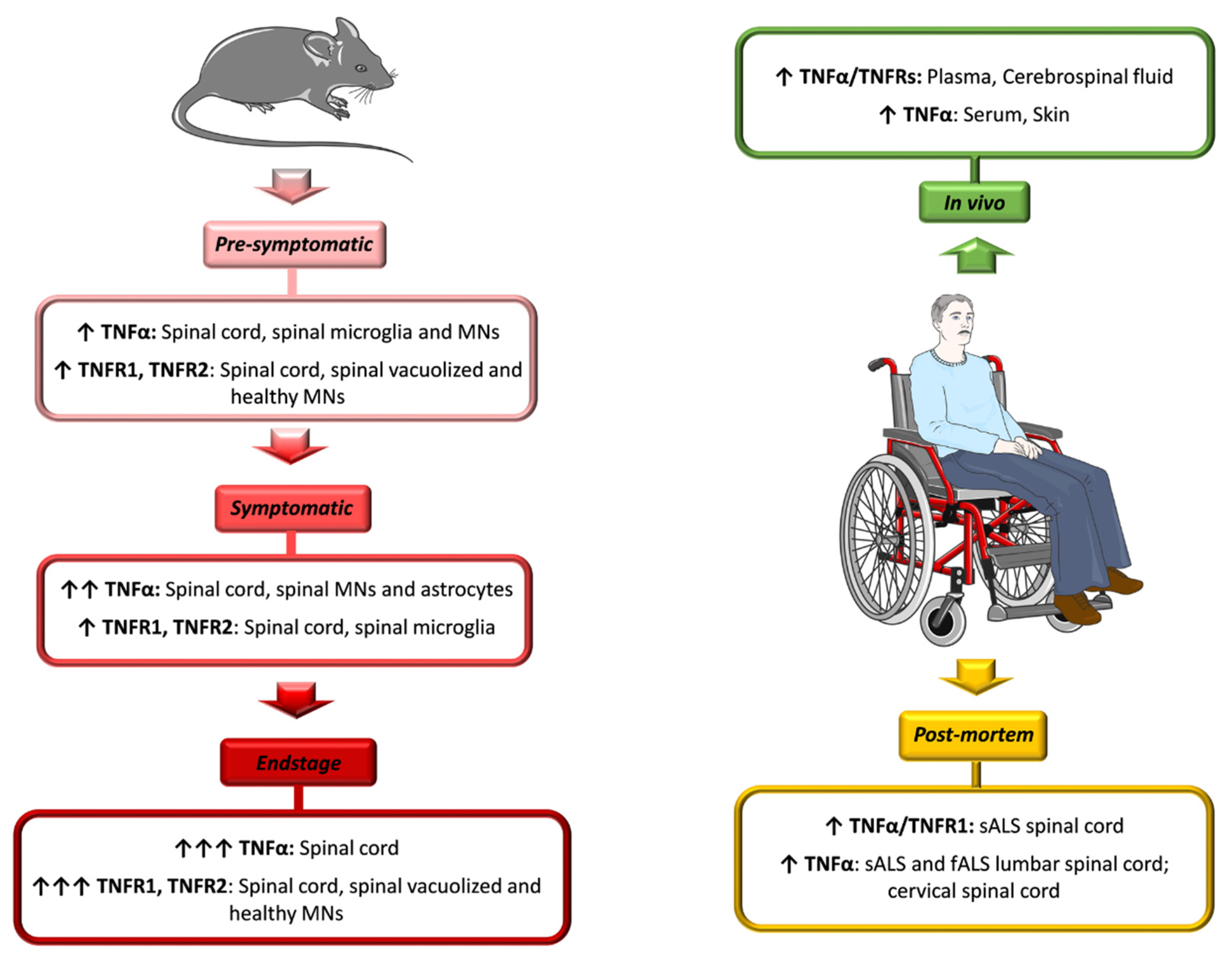 Pre-symptomatic

↑ TNFα: Spinal cord, spinal microglia and MNs

↑ TNFR1, TNFR2: Spinal cord, spinal vacuolized and healthy MNs

Symptomatic

↑↑ TNFα: Spinal cord, spinal MNs and astrocytes

↑ TNFR1, TNFR2: Spinal cord, spinal microglia

Endstage

↑↑↑ TNFα: Spinal cord

↑↑↑ TNFR1, TNFR2: Spinal cord, spinal vacuolized and healthy MNs

↑ TNFα/TNFRs: Plasma, Cerebrospinal fluid

↑ TNFα: Serum, Skin

In vivo

Post-mortem

↑ TNFα/TNFR1: sALS spinal cord

↑ TNFα: sALS and fALS lumbar spinal cord; cervical spinal cord